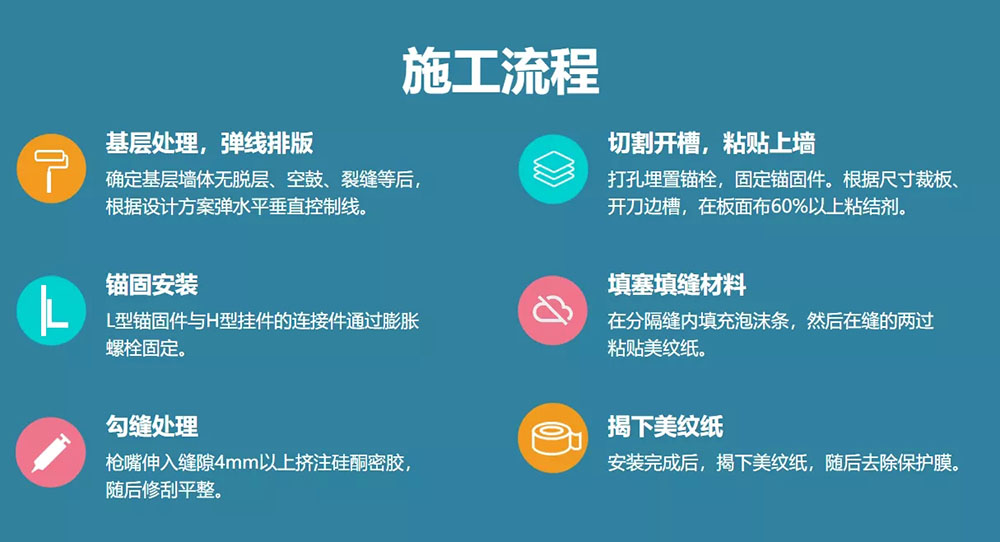 施工流程

基层处理，弹线排版

确定基层墙体无脱层、空鼓、裂缝等后，根据设计方案弹水平垂直控制线。

锚固安装

L型锚固件与H型挂件的连接件通过膨胀螺栓固定。

勾缝处理

枪嘴伸入缝隙4mm以上挤注硅酮密胶，随后修刮平整。

切割开槽，粘贴上墙

打孔埋置锚栓，固定锚固件。根据尺寸裁板、开刀边槽，在板面布60%以上粘结剂。

填塞填缝材料

在分隔缝内填充泡沫条，然后在缝的两过粘贴美纹纸。

揭下美纹纸

安装完成后，揭下美纹纸，随后去除保护膜。